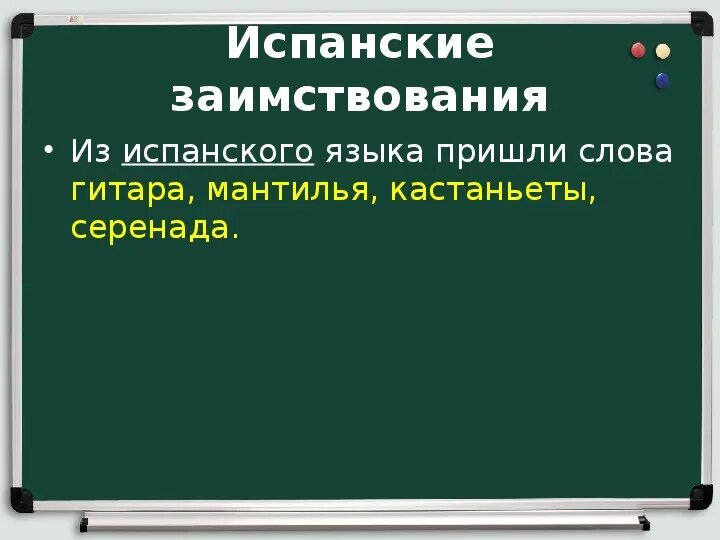 Испанские заимствования

• Из испанского языка пришли слова гитара, мантилья, кастаньеты, серенада.